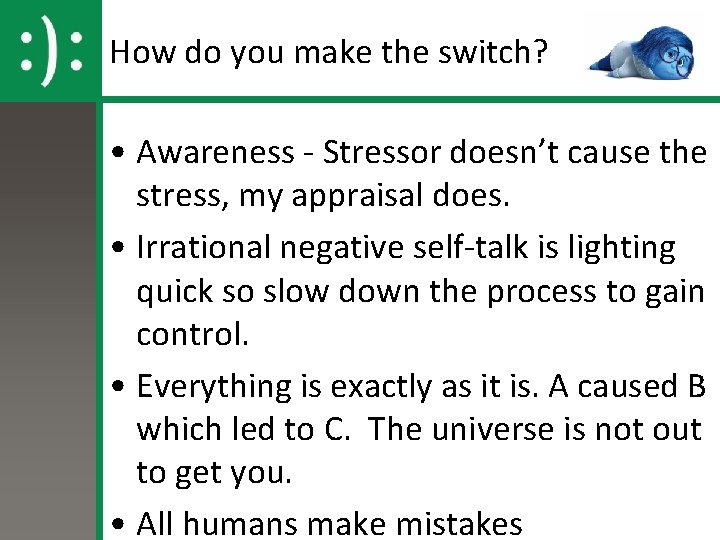 :):

How do you make the switch?

• Awareness - Stressor doesn't cause the stress, my appraisal does.
• Irrational negative self-talk is lighting quick so slow down the process to gain control.
• Everything is exactly as it is. A caused B which led to C. The universe is not out to get you.
• All humans make mistakes